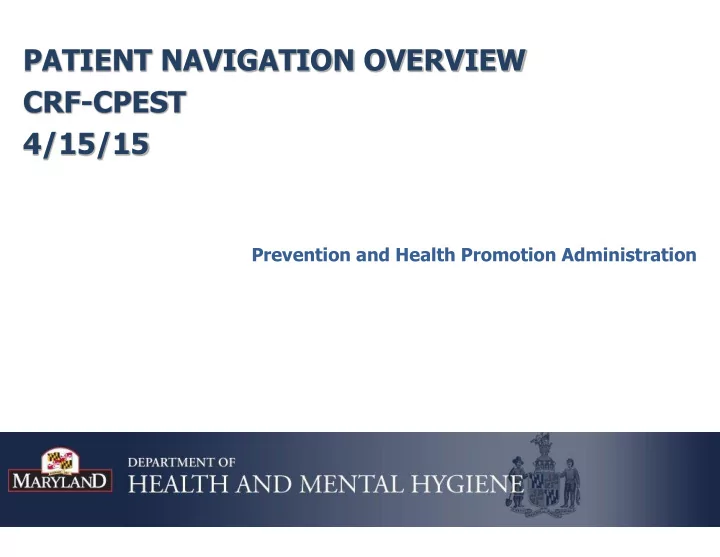 PATIENT NAVIGATION OVERVIEW
CRF-CPEST
4/15/15

Prevention and Health Promotion Administration

MARYLAND

DEPARTMENT OF
HEALTH AND MENTAL HYGIENE